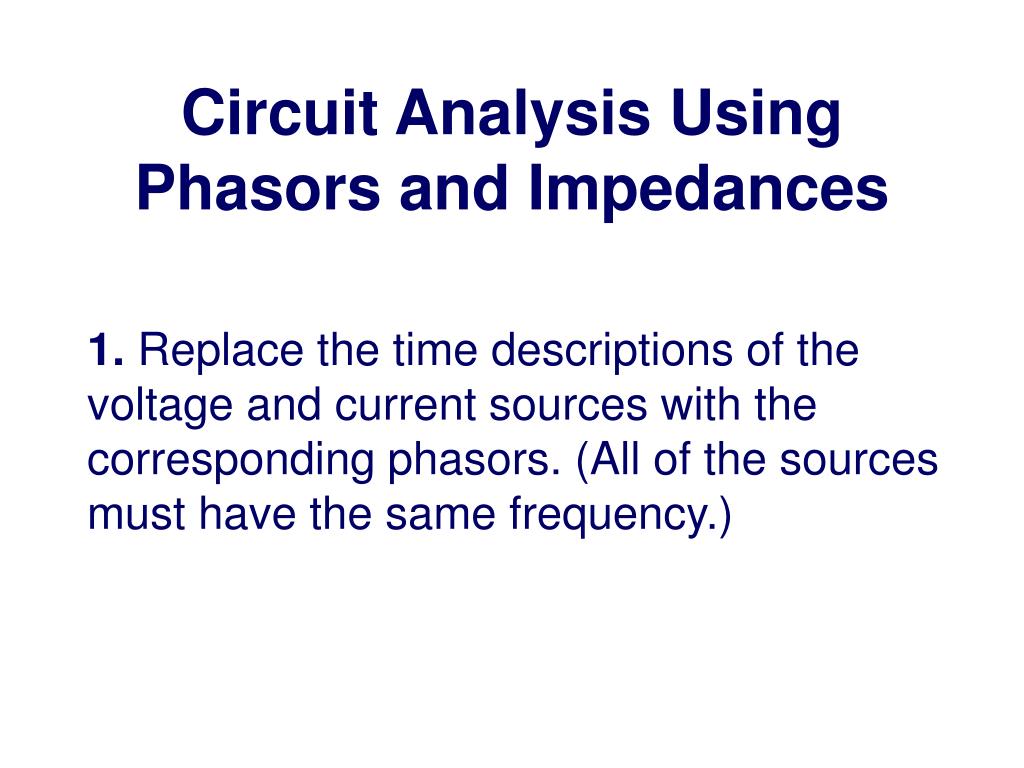 Circuit Analysis Using Phasors and Impedances

1. Replace the time descriptions of the voltage and current sources with the corresponding phasors. (All of the sources must have the same frequency.)